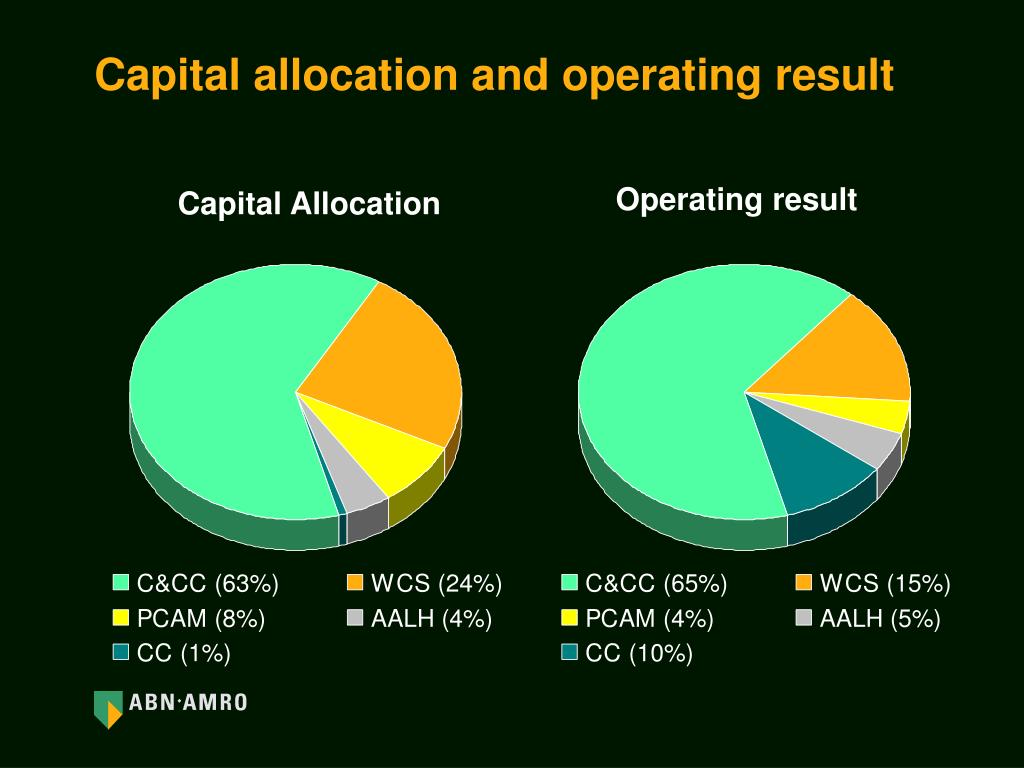 Capital allocation and operating result

Capital Allocation

C&CC (63%)
WCS (24%)
PCAM (8%)
AALH (4%)
CC (1%)

Operating result

C&CC (65%)
WCS (15%)
PCAM (4%)
AALH (5%)
CC (10%)

ABN·AMRO